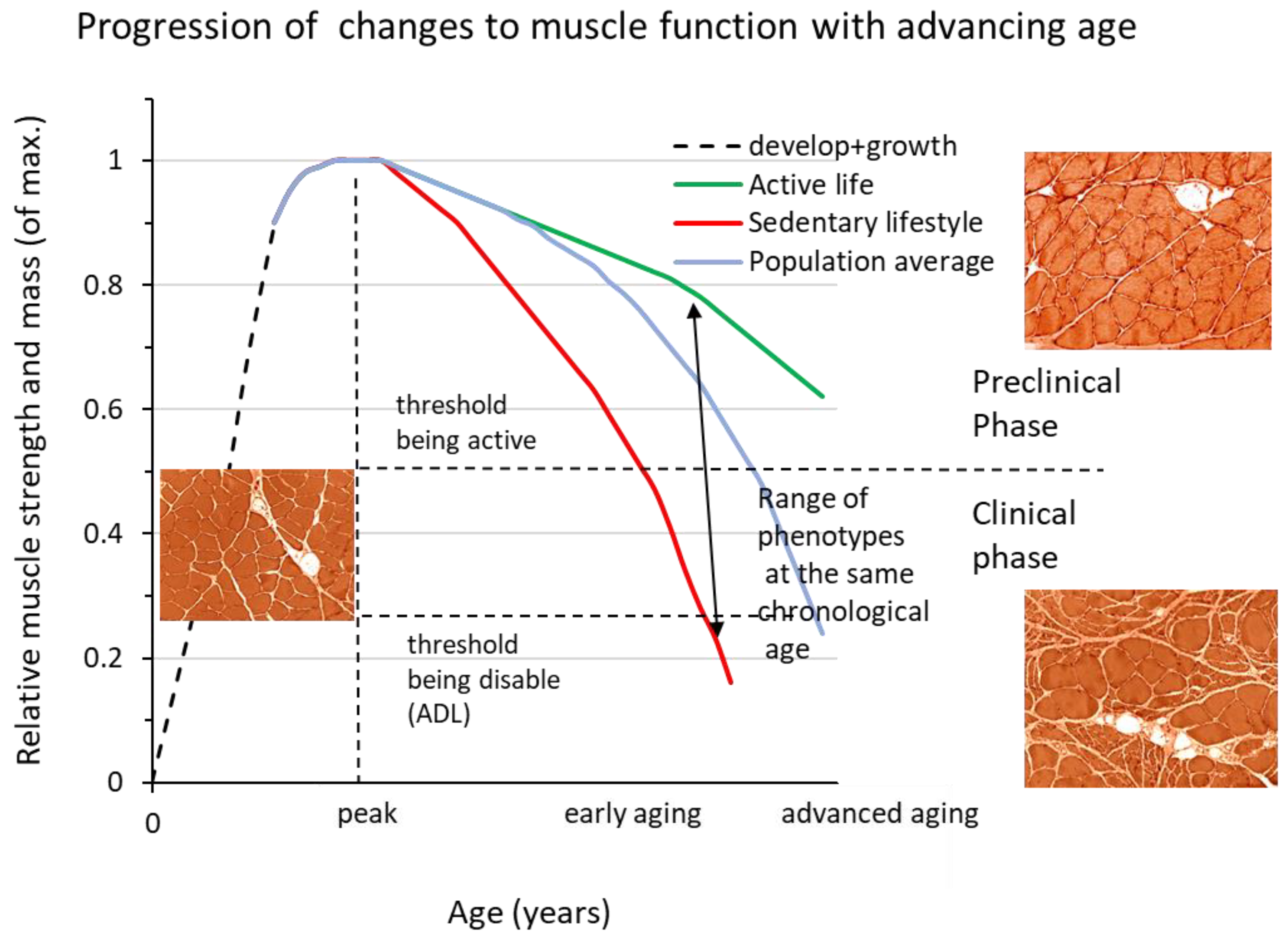 Progression of changes to muscle function with advancing age

Relative muscle strength and mass (of max.)

1
0.8
0.6
0.4
0.2
0

develop+growth
Active life
Sedentary lifestyle
Population average

threshold being active

threshold being disable (ADL)

Range of phenotypes at the same chronological age

Preclinical Phase

Clinical phase

0
peak
early aging
advanced aging

Age (years)